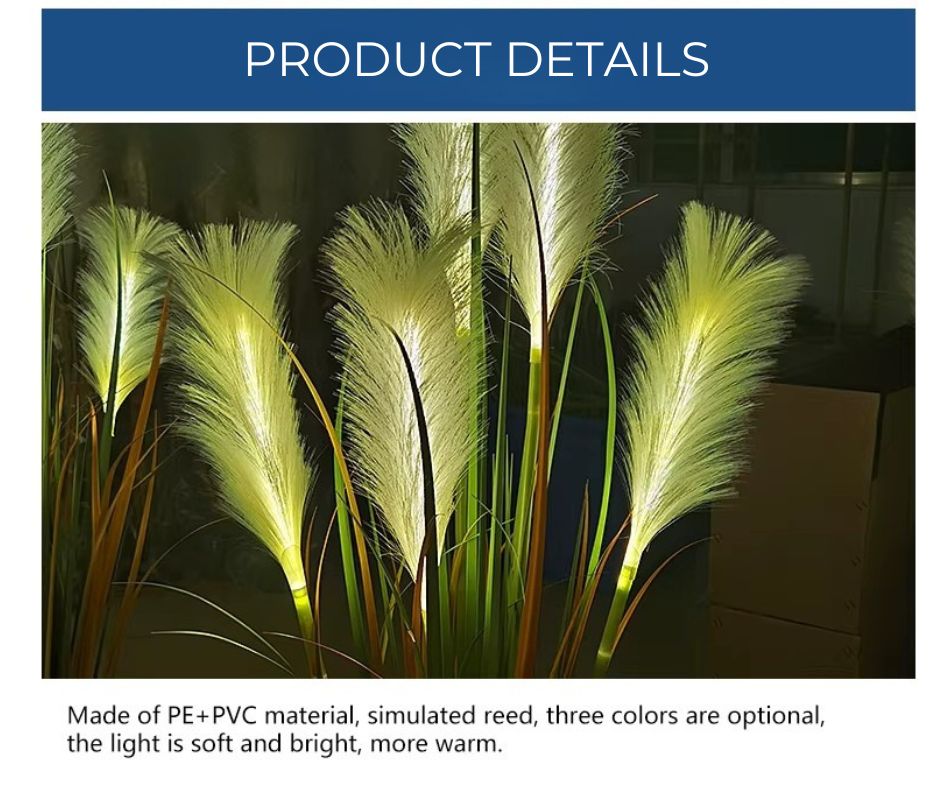 PRODUCT DETAILS

Made of PE+PVC material, simulated reed, three colors are optional, the light is soft and bright, more warm.